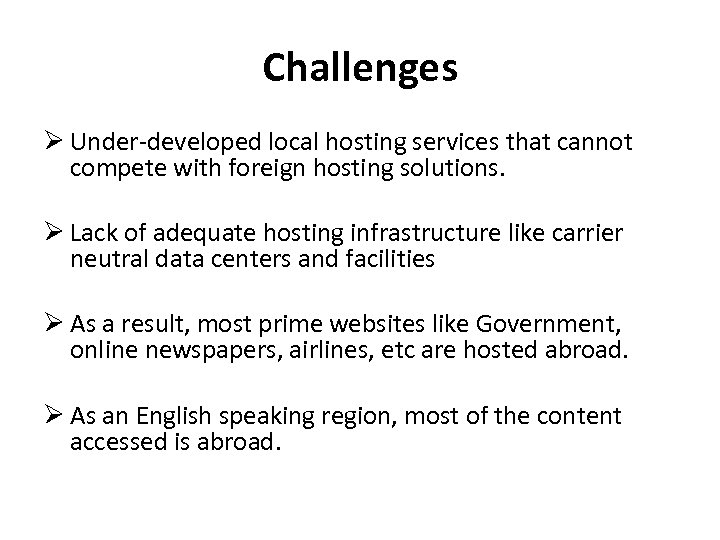 Challenges

➢ Under-developed local hosting services that cannot compete with foreign hosting solutions.

➢ Lack of adequate hosting infrastructure like carrier neutral data centers and facilities

➢ As a result, most prime websites like Government, online newspapers, airlines, etc are hosted abroad.

➢ As an English speaking region, most of the content accessed is abroad.